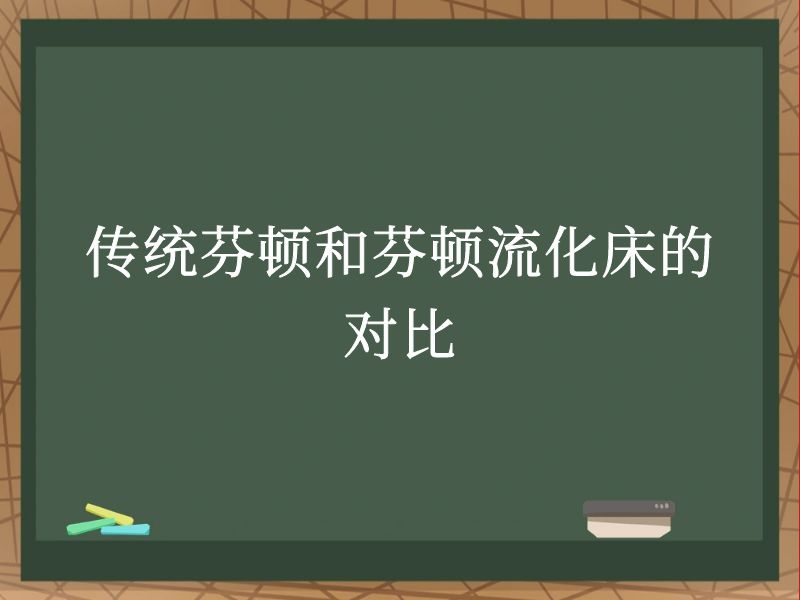 传统芬顿和芬顿流化床的对比